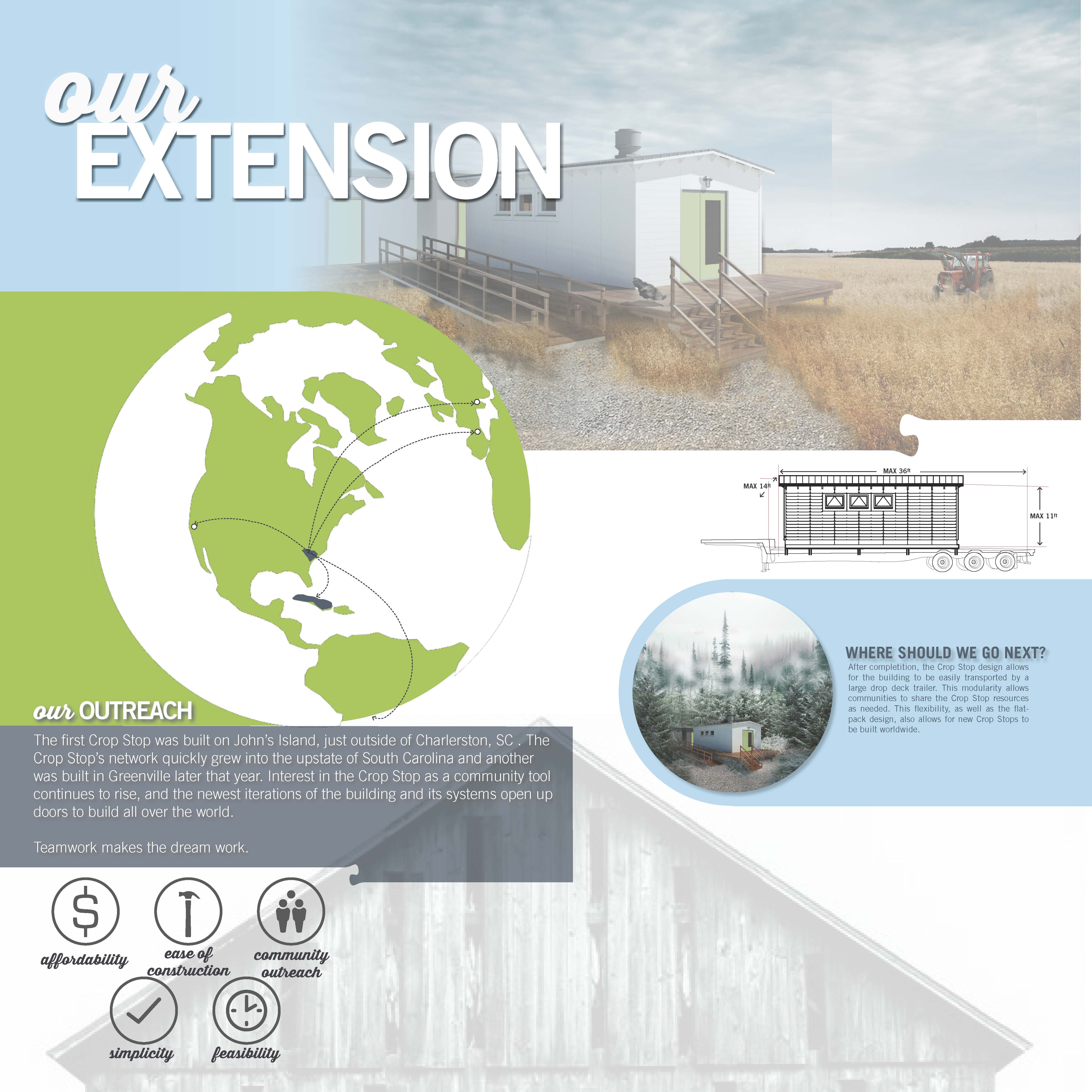 our EXTENSION

MAX 36ft
MAX 14ft
MAX 11ft

WHERE SHOULD WE GO NEXT?
After completition, the Crop Stop design allows for the building to be easily transported by a large drop deck trailer. This modularity allows communities to share the Crop Stop resources as needed. This flexibility, as well as the flat-pack design, also allows for new Crop Stops to be built worldwide.

our OUTREACH
The first Crop Stop was built on John's Island, just outside of Charlerston, SC . The Crop Stop's network quickly grew into the upstate of South Carolina and another was built in Greenville later that year. Interest in the Crop Stop as a community tool continues to rise, and the newest iterations of the building and its systems open up doors to build all over the world.

Teamwork makes the dream work.

affordability
ease of construction
community outreach
simplicity
feasibility